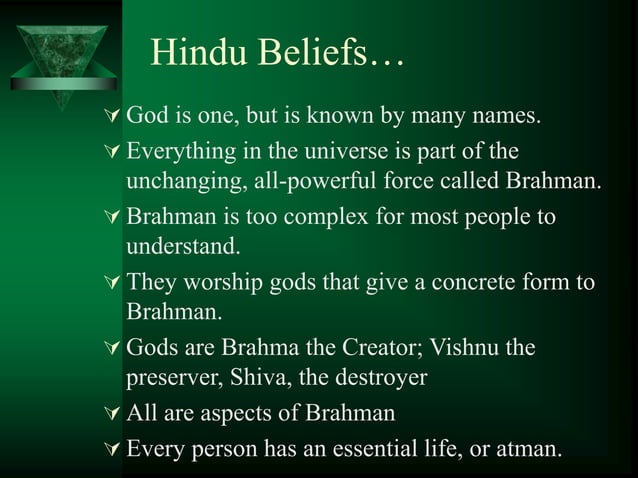 Hindu Beliefs…

God is one, but is known by many names.

Everything in the universe is part of the unchanging, all-powerful force called Brahman.

Brahman is too complex for most people to understand.

They worship gods that give a concrete form to Brahman.

Gods are Brahma the Creator; Vishnu the preserver, Shiva, the destroyer

All are aspects of Brahman

Every person has an essential life, or atman.